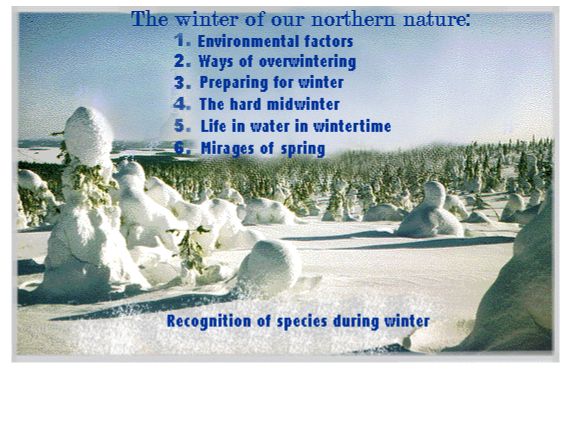 The winter of our northern nature:

1. Environmental factors
2. Ways of overwintering
3. Preparing for winter
4. The hard midwinter
5. Life in water in wintertime
6. Mirages of spring

Recognition of species during winter